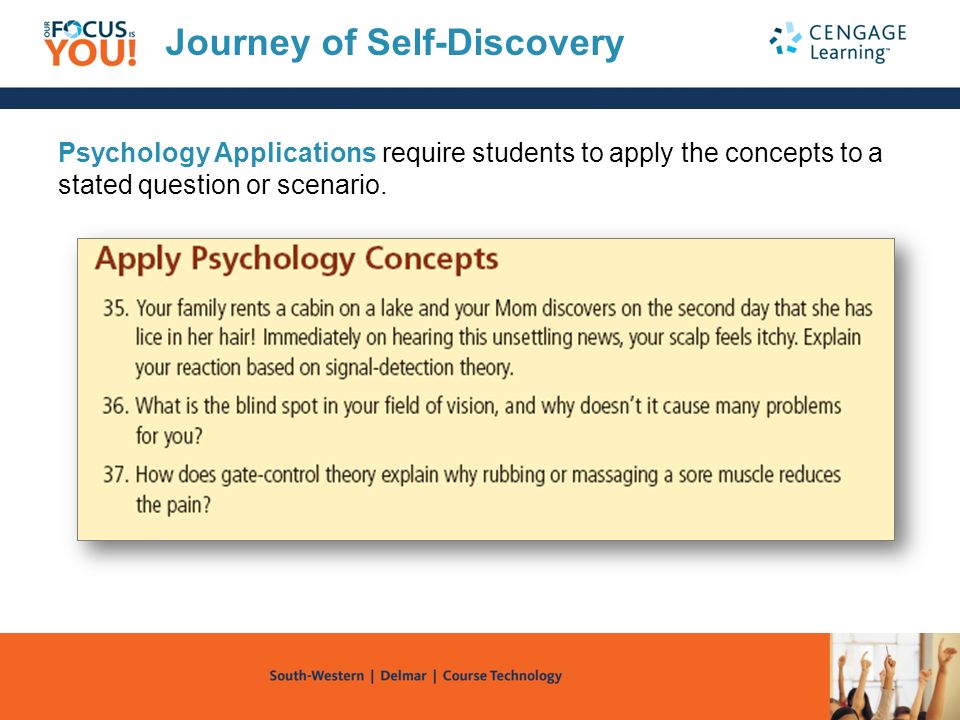 OUR FOCUS IS YOU!

Journey of Self-Discovery

CENGAGE Learning™

Psychology Applications require students to apply the concepts to a stated question or scenario.

Apply Psychology Concepts

35. Your family rents a cabin on a lake and your Mom discovers on the second day that she has lice in her hair! Immediately on hearing this unsettling news, your scalp feels itchy. Explain your reaction based on signal-detection theory.

36. What is the blind spot in your field of vision, and why doesn't it cause many problems for you?

37. How does gate-control theory explain why rubbing or massaging a sore muscle reduces the pain?

South-Western | Delmar | Course Technology